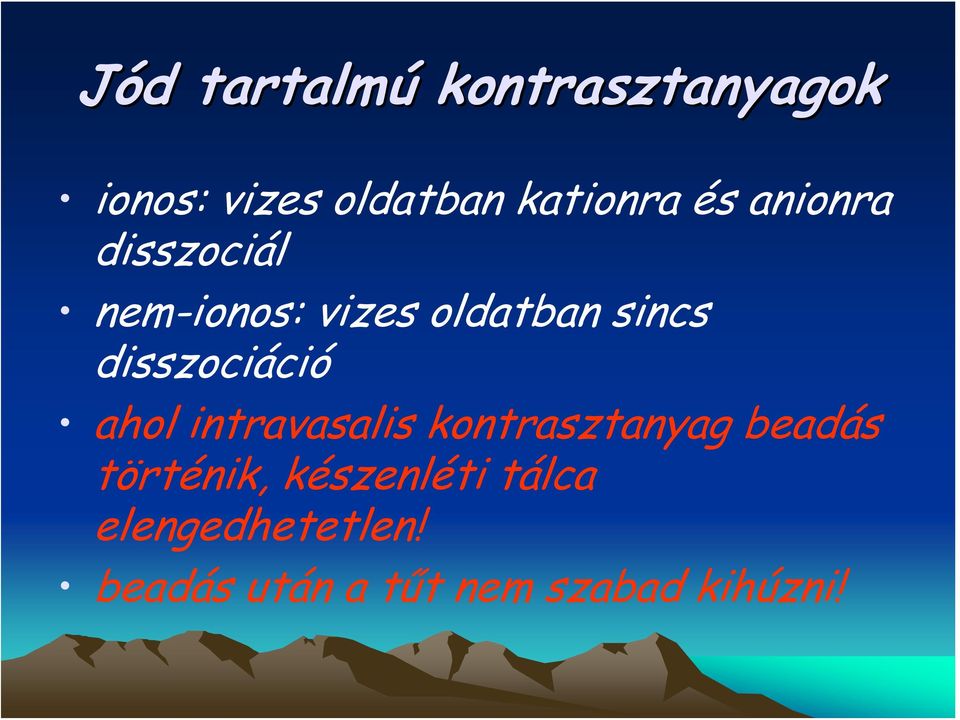 Jód tartalmú kontrasztanyagok

• ionos: vizes oldatban kationra és anionra disszociál

• nem-ionos: vizes oldatban sincs disszociáció

• ahol intravasalis kontrasztanyag beadás történik, készenléti tálca elengedhetetlen!

• beadás után a tűt nem szabad kihúzni!